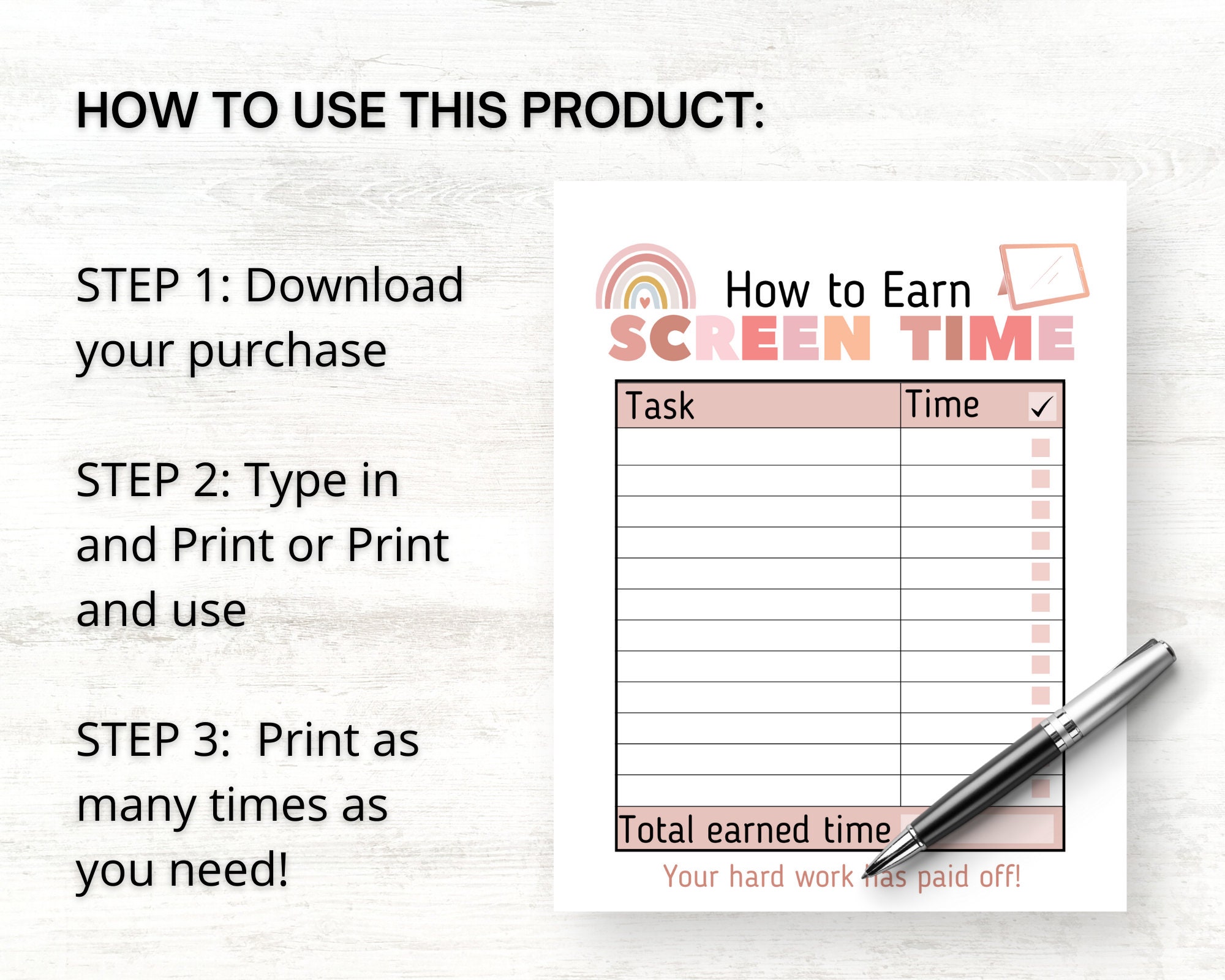 HOW TO USE THIS PRODUCT:

STEP 1: Download your purchase

STEP 2: Type in and Print or Print and use

STEP 3: Print as many times as you need!

How to Earn
SCREEN TIME

| Task | Time | ✓ |
|---|---|---|
| | | |
| | | |
| | | |
| | | |
| | | |
| | | |
| | | |
| | | |
| | | |
| | | |
| | | |
| | | |
| Total earned time | | |

Your hard work has paid off!